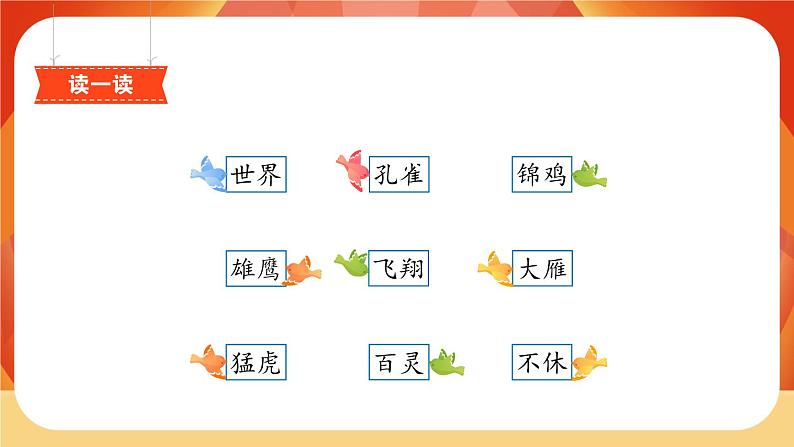 读一读

世界　孔雀　锦鸡

雄鹰　飞翔　大雁

猛虎　百灵　不休